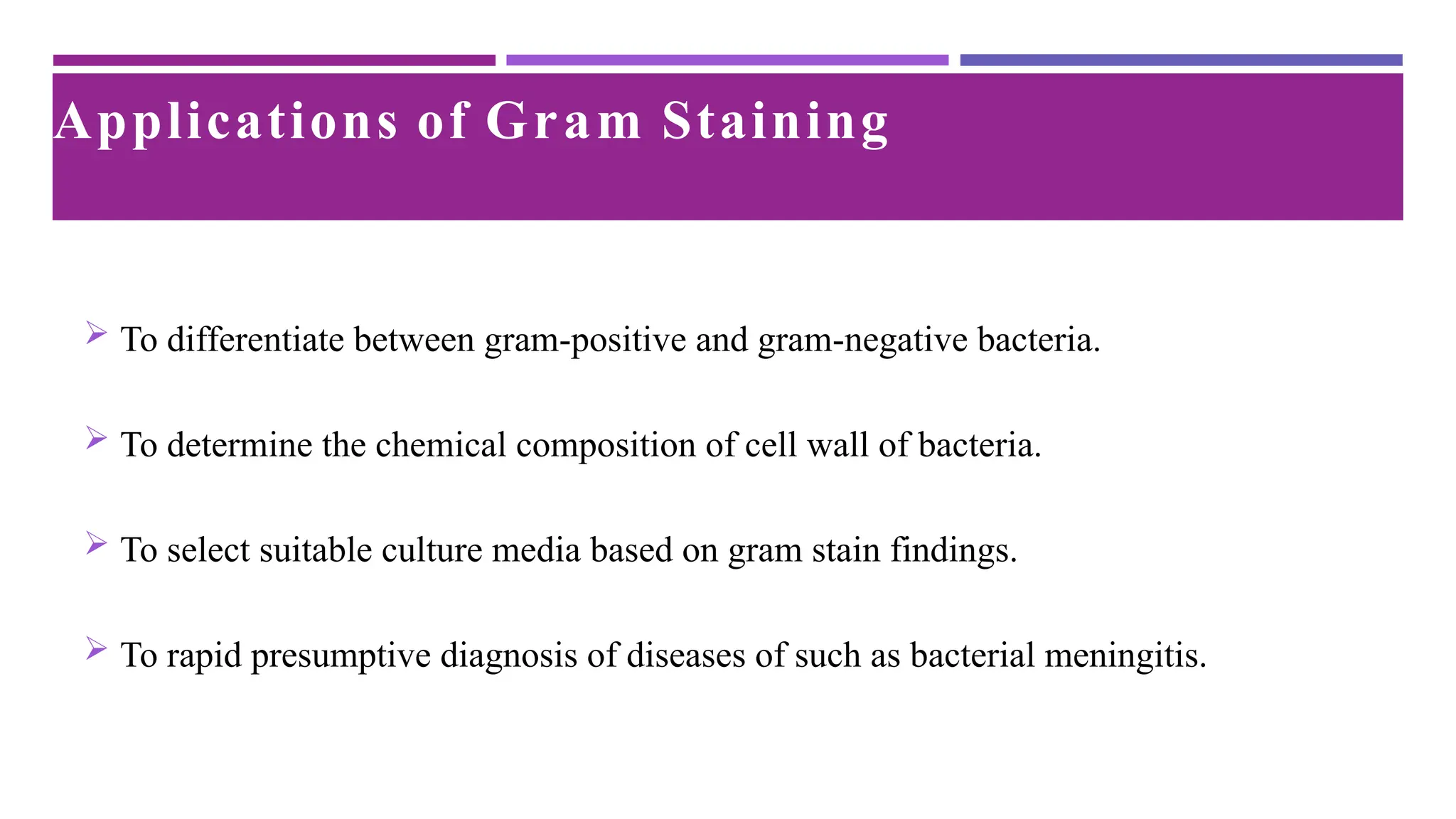 Applications of Gram Staining

➢ To differentiate between gram-positive and gram-negative bacteria.

➢ To determine the chemical composition of cell wall of bacteria.

➢ To select suitable culture media based on gram stain findings.

➢ To rapid presumptive diagnosis of diseases of such as bacterial meningitis.